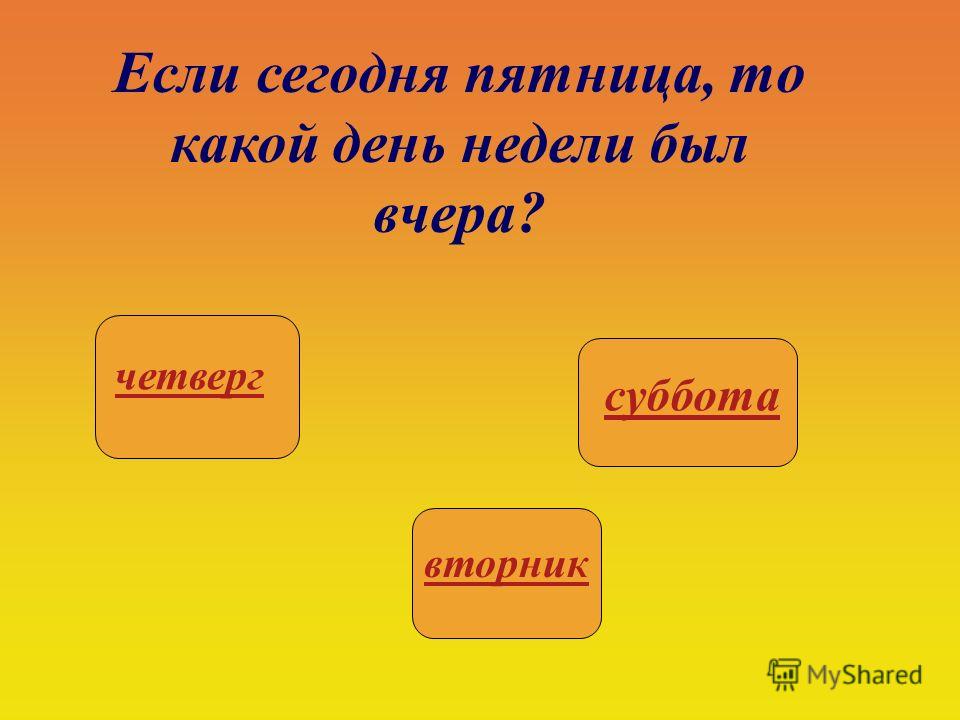 Если сегодня пятница, то какой день недели был вчера?

четверг

суббота

вторник

MyShared